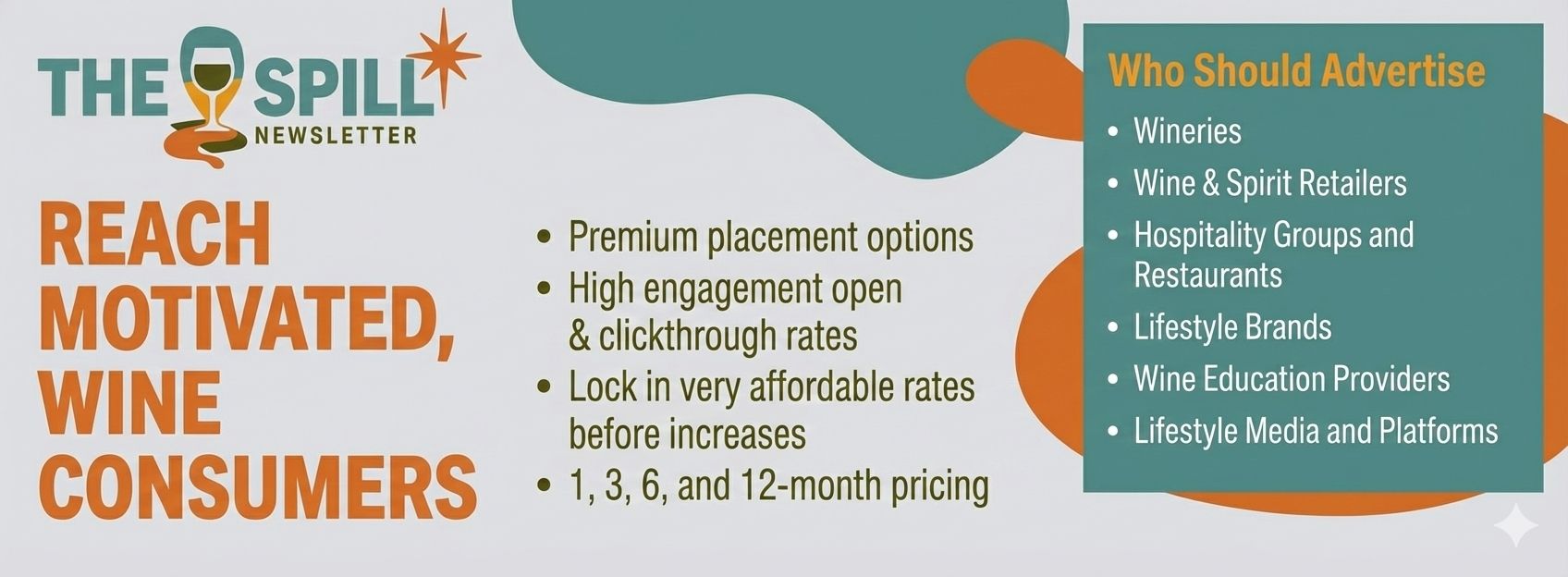 THE SPILL
NEWSLETTER

REACH MOTIVATED, WINE CONSUMERS

• Premium placement options
• High engagement open & clickthrough rates
• Lock in very affordable rates before increases
• 1, 3, 6, and 12-month pricing

Who Should Advertise

• Wineries
• Wine & Spirit Retailers
• Hospitality Groups and Restaurants
• Lifestyle Brands
• Wine Education Providers
• Lifestyle Media and Platforms